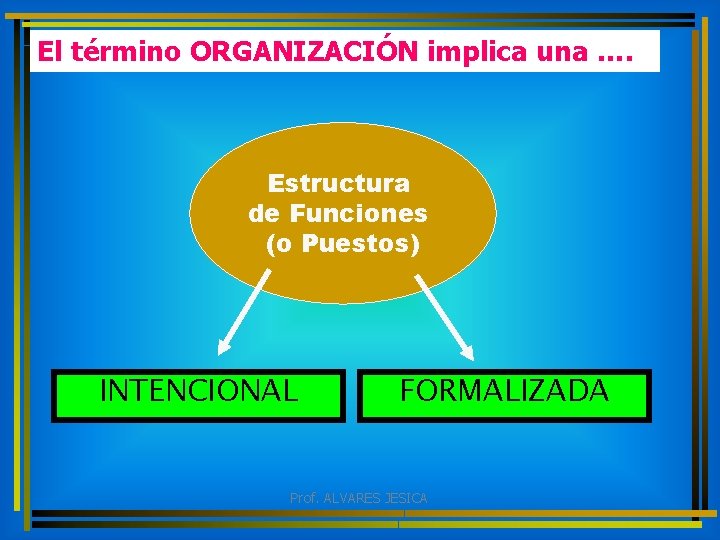 El término ORGANIZACIÓN implica una ....

Estructura de Funciones (o Puestos)

INTENCIONAL

FORMALIZADA

Prof. ALVARES JESICA